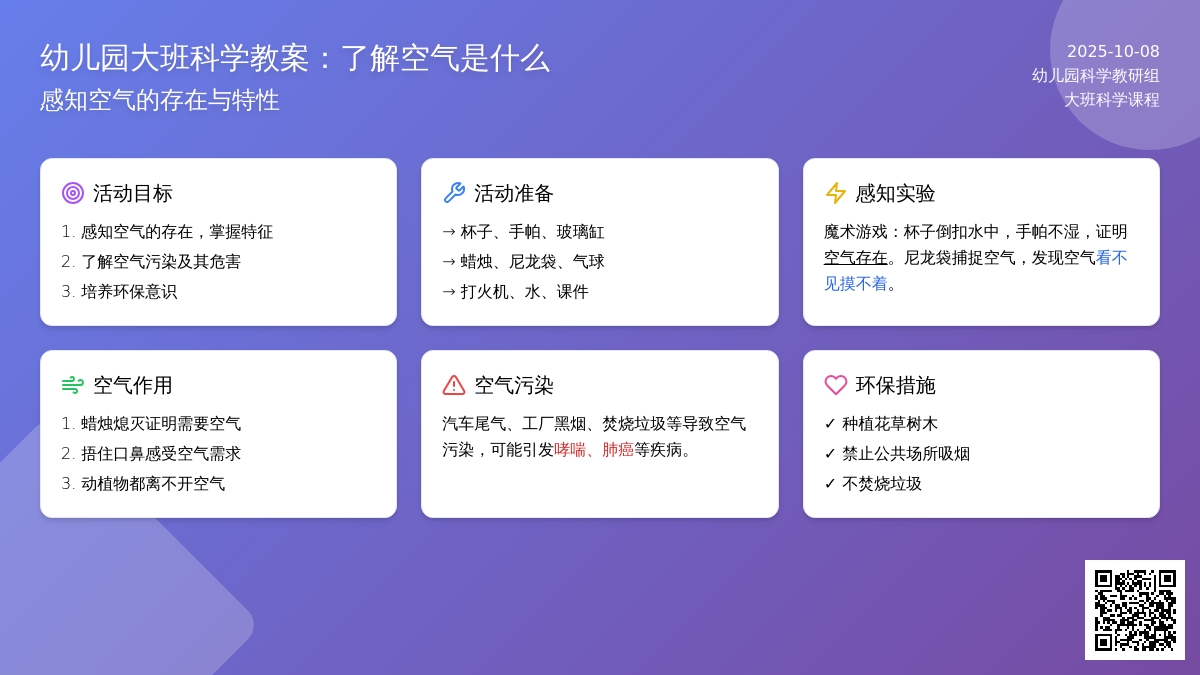 幼儿园大班科学教案：了解空气是什么
感知空气的存在与特性

2025-10-08
幼儿园科学教研组
大班科学课程

活动目标
1. 感知空气的存在，掌握特征
2. 了解空气污染及其危害
3. 培养环保意识

活动准备
→ 杯子、手帕、玻璃缸
→ 蜡烛、尼龙袋、气球
→ 打火机、水、课件

感知实验
魔术游戏：杯子倒扣水中，手帕不湿，证明空气存在。尼龙袋捕捉空气，发现空气看不见摸不着。

空气作用
1. 蜡烛熄灭证明需要空气
2. 捂住口鼻感受空气需求
3. 动植物都离不开空气

空气污染
汽车尾气、工厂黑烟、焚烧垃圾等导致空气污染，可能引发哮喘、肺癌等疾病。

环保措施
✓ 种植花草树木
✓ 禁止公共场所吸烟
✓ 不焚烧垃圾